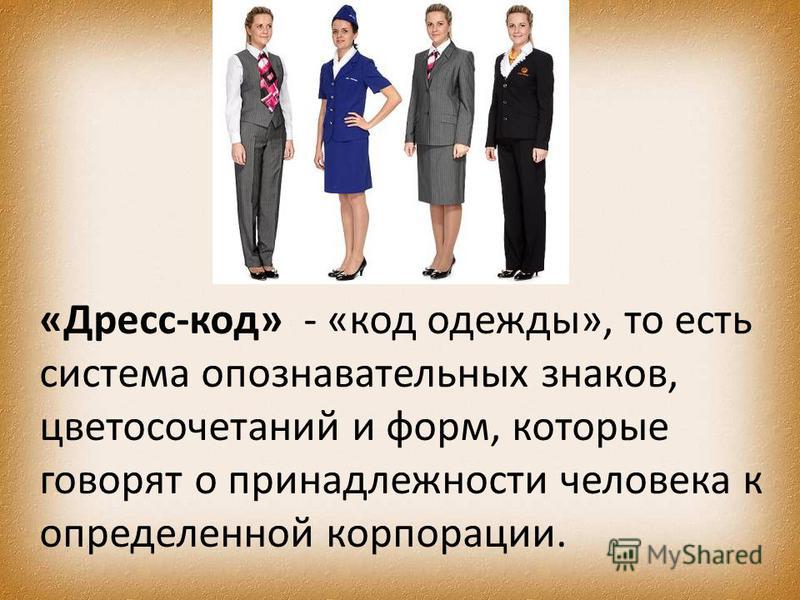 «Дресс-код» - «код одежды», то есть система опознавательных знаков, цветосочетаний и форм, которые говорят о принадлежности человека к определенной корпорации.

MyShared